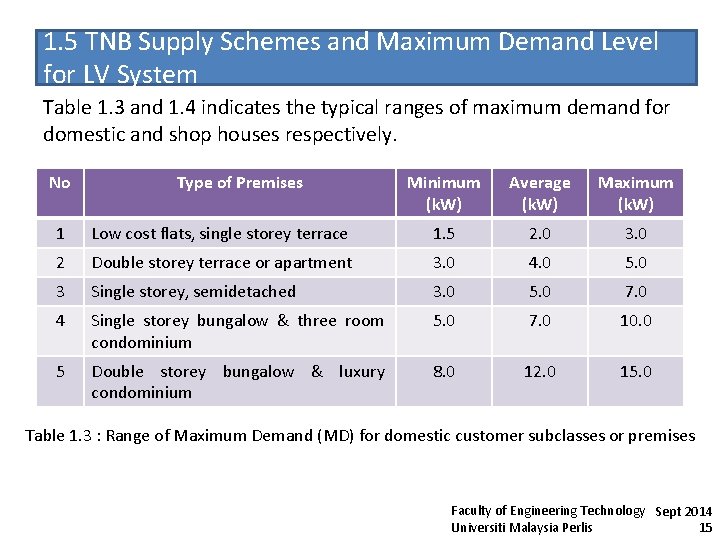 1.5 TNB Supply Schemes and Maximum Demand Level for LV System

Table 1.3 and 1.4 indicates the typical ranges of maximum demand for domestic and shop houses respectively.

| No | Type of Premises | Minimum (kW) | Average (kW) | Maximum (kW) |
|---|---|---|---|---|
| 1 | Low cost flats, single storey terrace | 1.5 | 2.0 | 3.0 |
| 2 | Double storey terrace or apartment | 3.0 | 4.0 | 5.0 |
| 3 | Single storey, semidetached | 3.0 | 5.0 | 7.0 |
| 4 | Single storey bungalow & three room condominium | 5.0 | 7.0 | 10.0 |
| 5 | Double storey bungalow & luxury condominium | 8.0 | 12.0 | 15.0 |

Table 1.3 : Range of Maximum Demand (MD) for domestic customer subclasses or premises

Faculty of Engineering Technology
Universiti Malaysia Perlis
Sept 2014
15